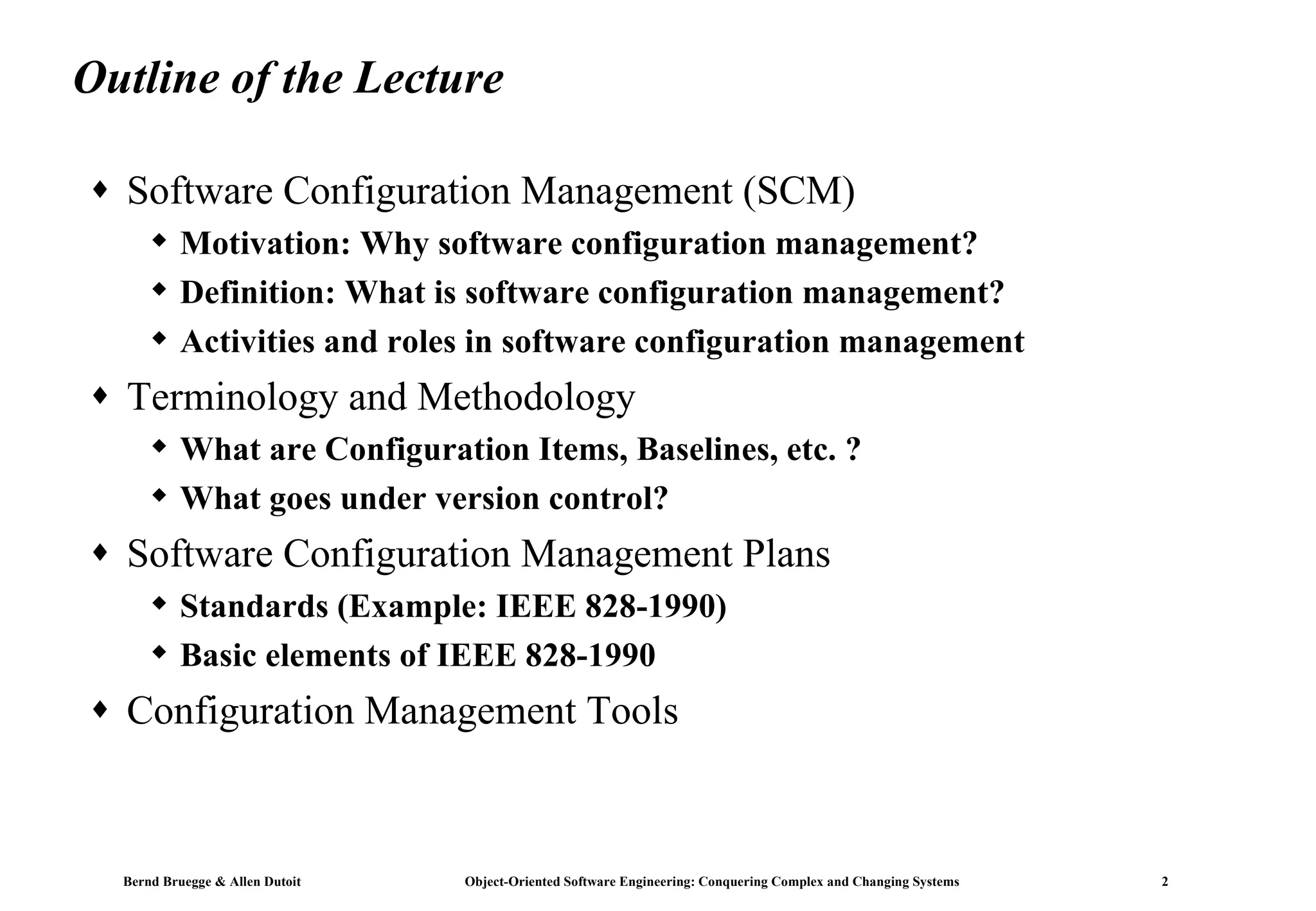 Outline of the Lecture

◆ Software Configuration Management (SCM)
◆ Motivation: Why software configuration management?
◆ Definition: What is software configuration management?
◆ Activities and roles in software configuration management
◆ Terminology and Methodology
◆ What are Configuration Items, Baselines, etc. ?
◆ What goes under version control?
◆ Software Configuration Management Plans
◆ Standards (Example: IEEE 828-1990)
◆ Basic elements of IEEE 828-1990
◆ Configuration Management Tools

Bernd Bruegge & Allen Dutoit Object-Oriented Software Engineering: Conquering Complex and Changing Systems 2